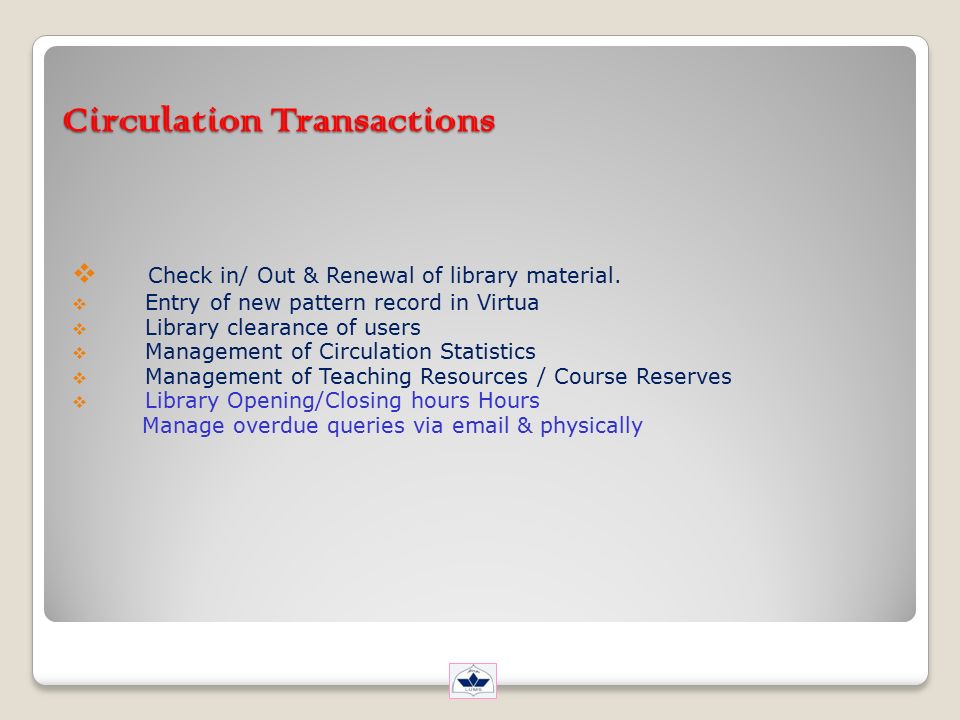 Circulation Transactions

❖ Check in/ Out & Renewal of library material.
❖ Entry of new pattern record in Virtua
❖ Library clearance of users
❖ Management of Circulation Statistics
❖ Management of Teaching Resources / Course Reserves
❖ Library Opening/Closing hours Hours
Manage overdue queries via email & physically

LUMS